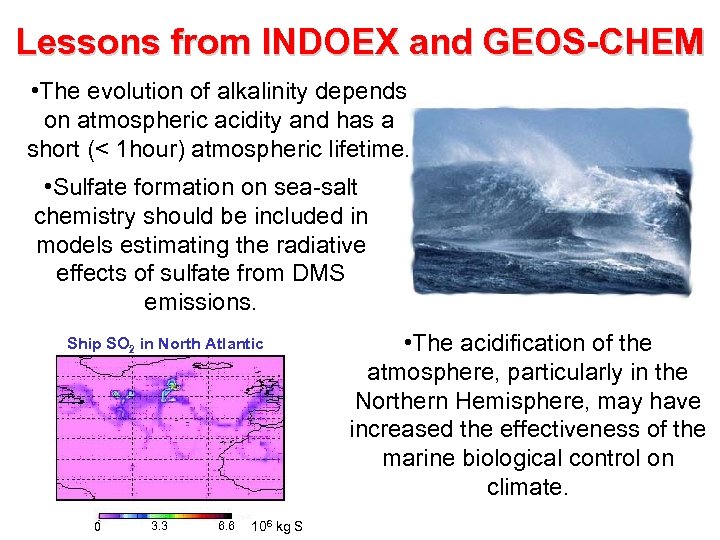 Lessons from INDOEX and GEOS-CHEM

•The evolution of alkalinity depends on atmospheric acidity and has a short (< 1hour) atmospheric lifetime.

•Sulfate formation on sea-salt chemistry should be included in models estimating the radiative effects of sulfate from DMS emissions.

Ship $SO_2$ in North Atlantic

0 3.3 6.6 $10^6$ kg S

•The acidification of the atmosphere, particularly in the Northern Hemisphere, may have increased the effectiveness of the marine biological control on climate.